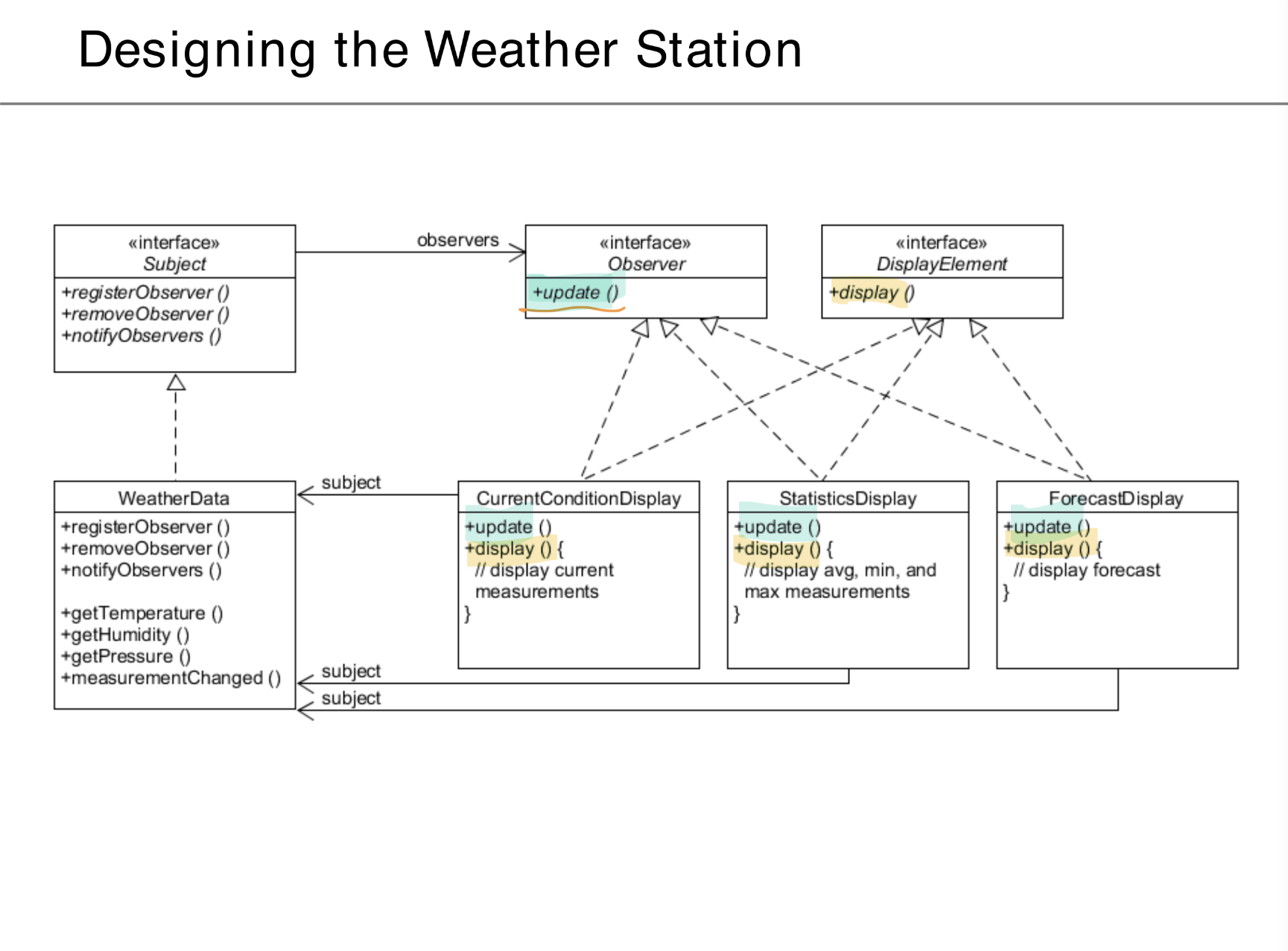 Designing the Weather Station

«interface»
Subject
+registerObserver ()
+removeObserver ()
+notifyObservers ()

observers

«interface»
Observer
+update ()

«interface»
DisplayElement
+display ()

WeatherData
+registerObserver ()
+removeObserver ()
+notifyObservers ()

+getTemperature ()
+getHumidity ()
+getPressure ()
+measurementChanged ()

subject

CurrentConditionDisplay
+update ()
+display () {
// display current measurements
}

StatisticsDisplay
+update ()
+display () {
// display avg, min, and max measurements
}

ForecastDisplay
+update ()
+display () {
// display forecast
}

subject

subject